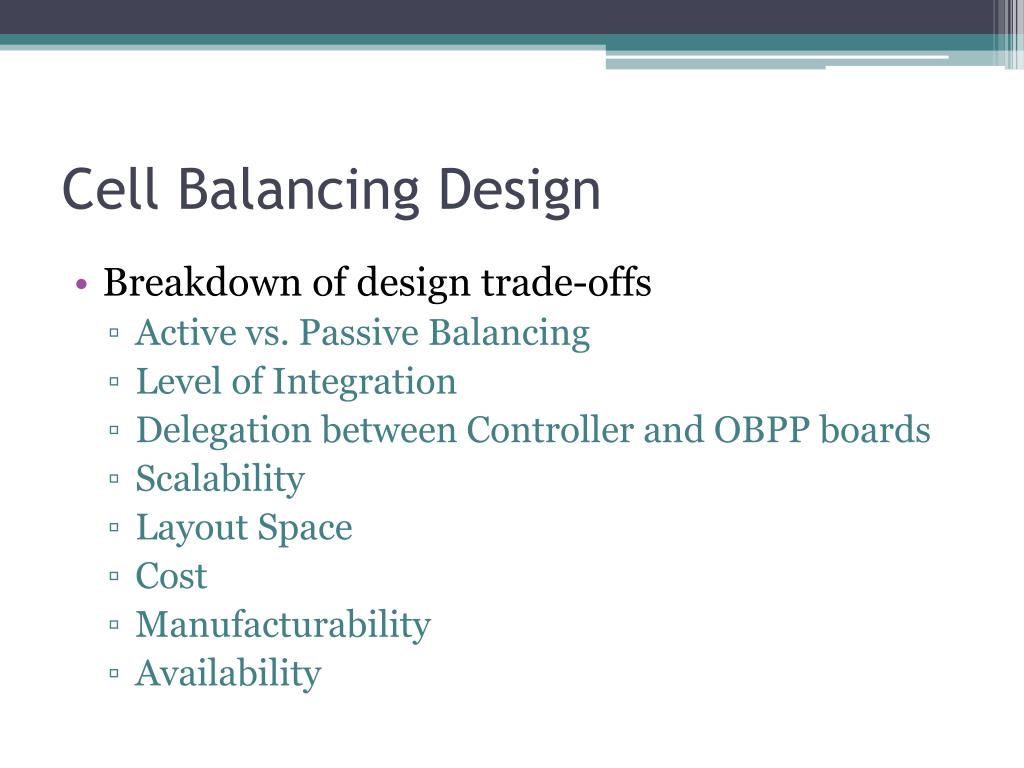 Cell Balancing Design

• Breakdown of design trade-offs
▫ Active vs. Passive Balancing
▫ Level of Integration
▫ Delegation between Controller and OBPP boards
▫ Scalability
▫ Layout Space
▫ Cost
▫ Manufacturability
▫ Availability